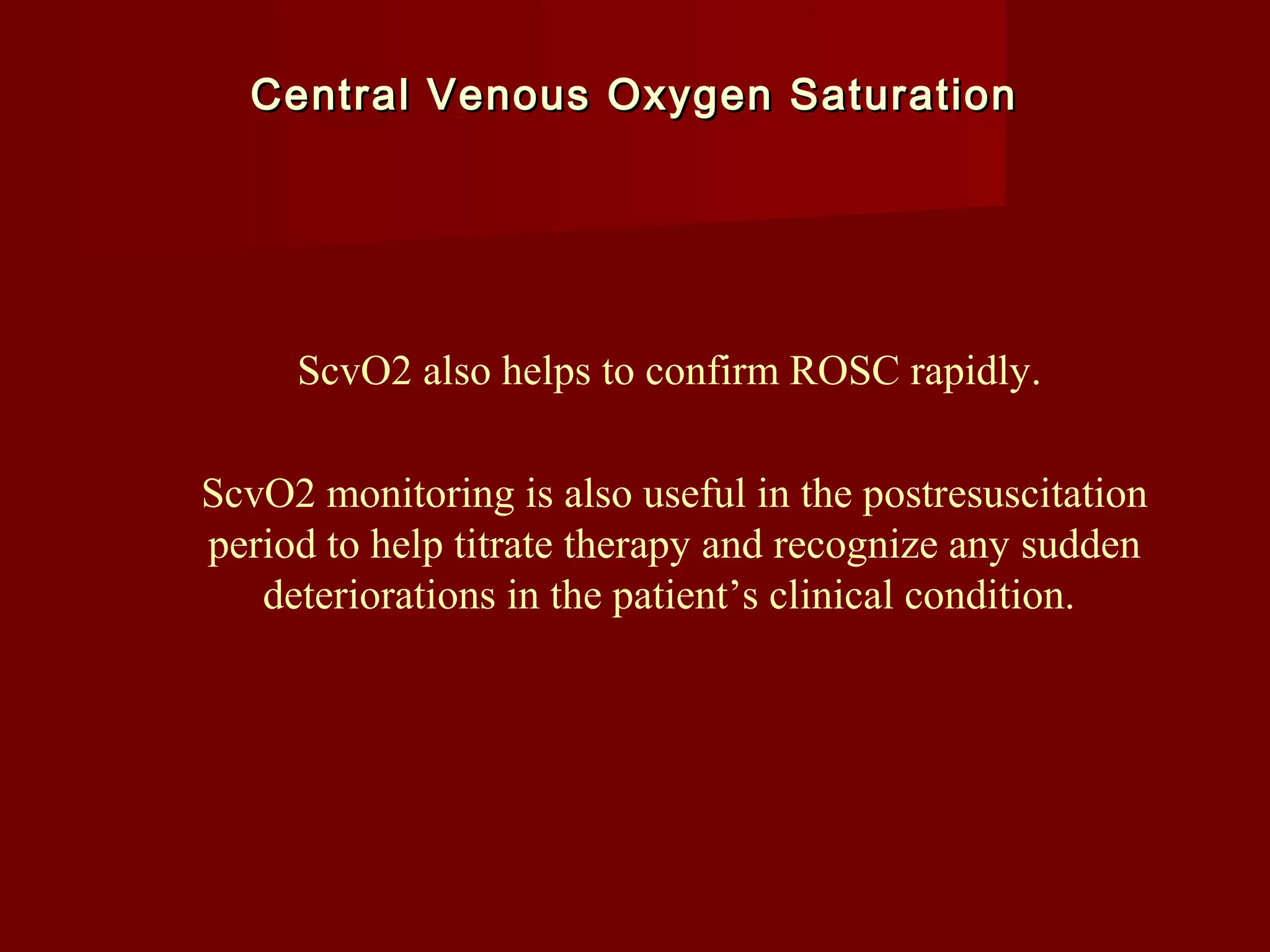 Central Venous Oxygen Saturation

ScvO2 also helps to confirm ROSC rapidly.

ScvO2 monitoring is also useful in the postresuscitation period to help titrate therapy and recognize any sudden deteriorations in the patient’s clinical condition.